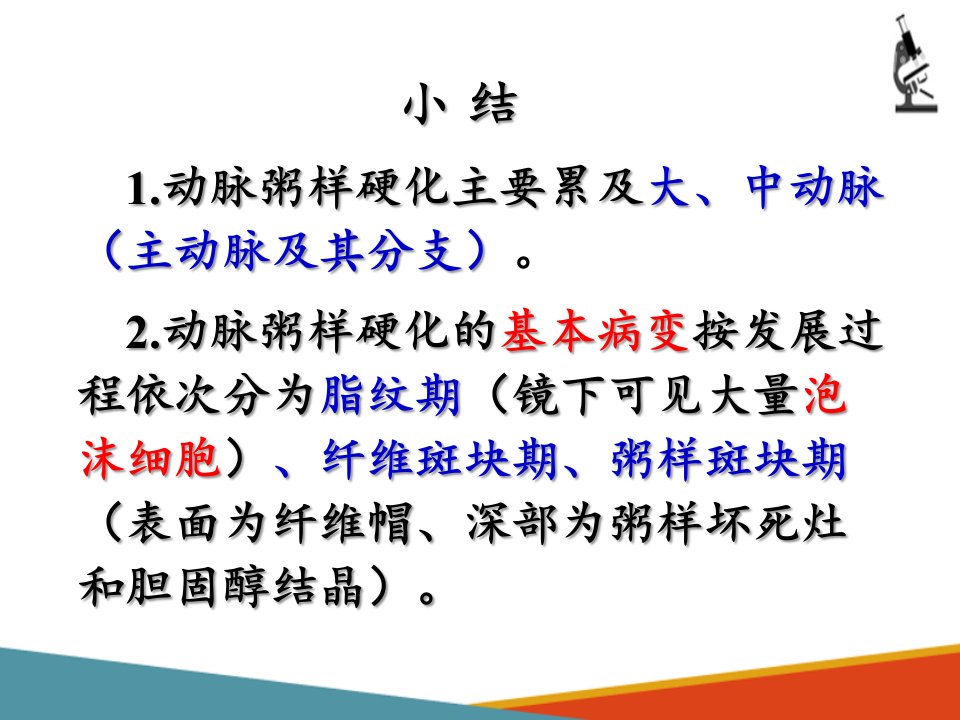 小 结

1.动脉粥样硬化主要累及大、中动脉（主动脉及其分支）。

2.动脉粥样硬化的基本病变按发展过程依次分为脂纹期（镜下可见大量泡沫细胞）、纤维斑块期、粥样斑块期（表面为纤维帽、深部为粥样坏死灶和胆固醇结晶）。